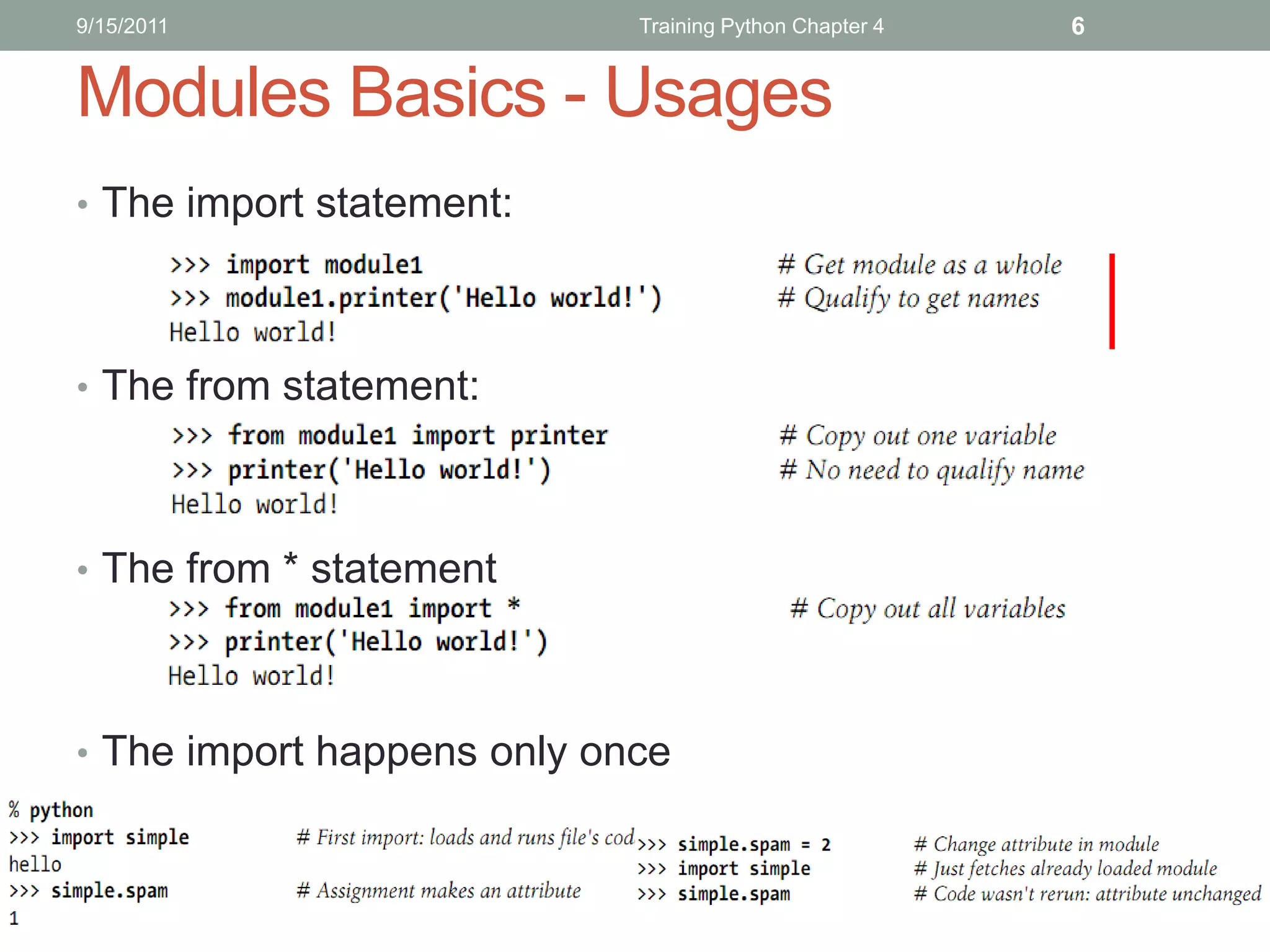 9/15/2011 Training Python Chapter 4 6

Modules Basics - Usages

• The import statement:

>>> import module1 # Get module as a whole
>>> module1.printer('Hello world!') # Qualify to get names
Hello world!

• The from statement:

>>> from module1 import printer # Copy out one variable
>>> printer('Hello world!') # No need to qualify name
Hello world!

• The from * statement

>>> from module1 import * # Copy out all variables
>>> printer('Hello world!')
Hello world!

• The import happens only once

% python
>>> import simple # First import: loads and runs file's cod
hello
>>> simple.spam # Assignment makes an attribute
1

>>> simple.spam = 2 # Change attribute in module
>>> import simple # Just fetches already loaded module
>>> simple.spam # Code wasn't rerun: attribute unchanged